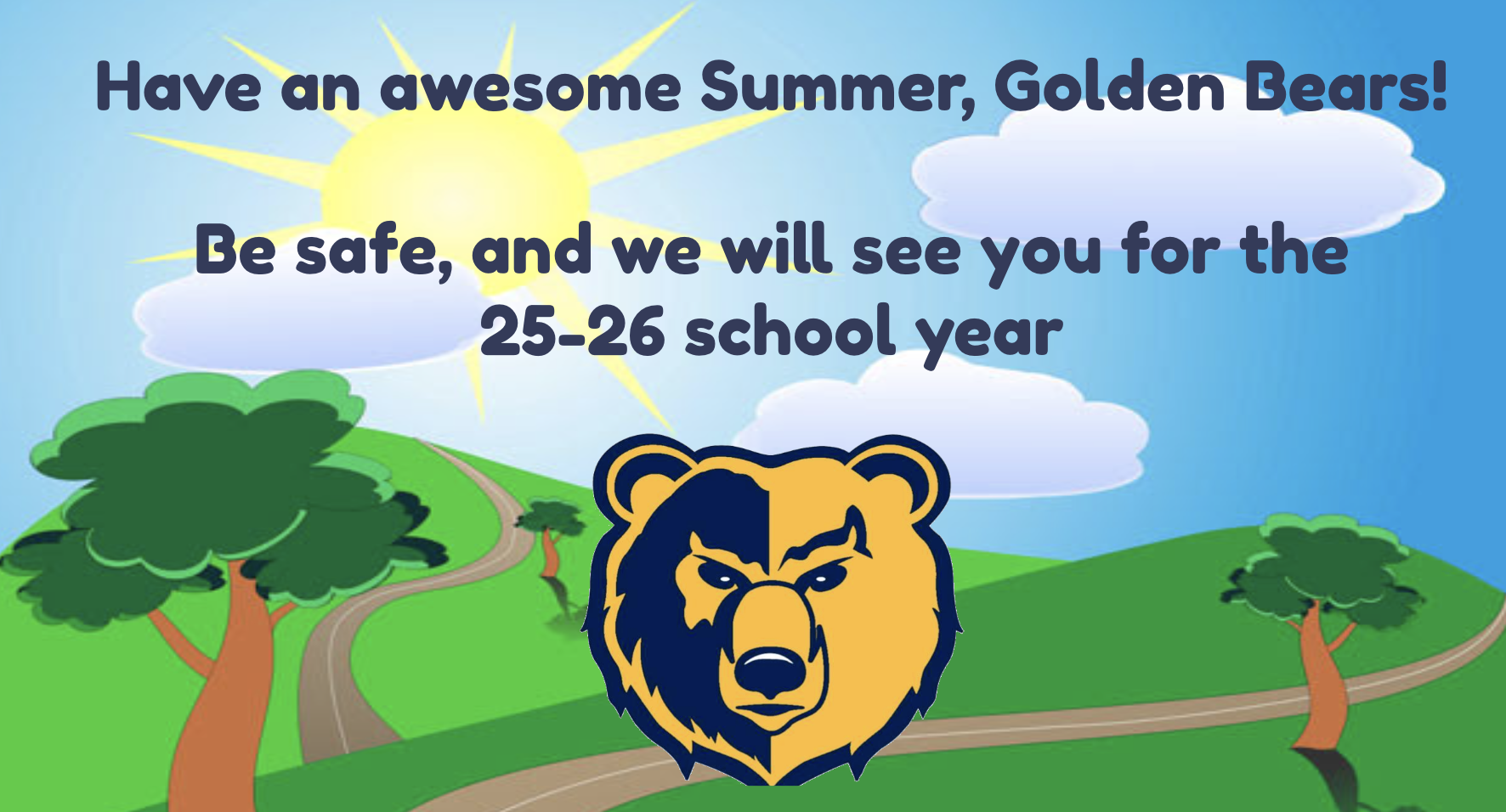 Have an awesome Summer, Golden Bears!

Be safe, and we will see you for the 25-26 school year